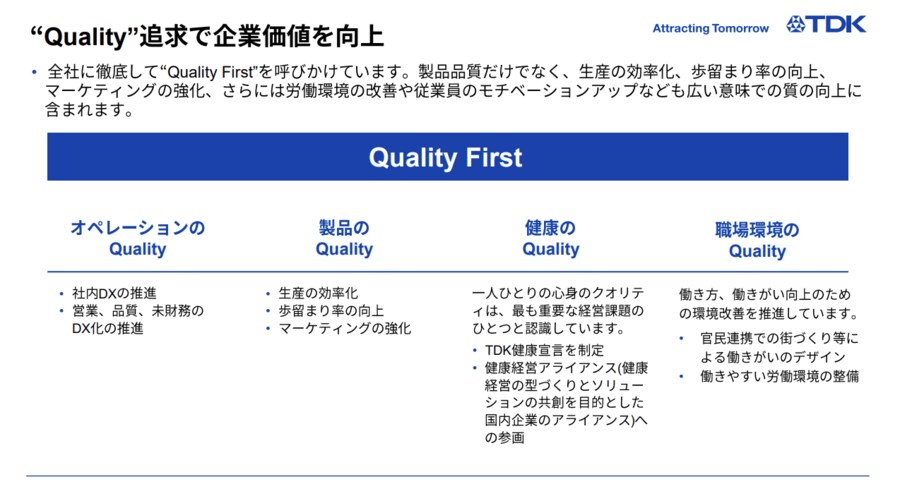 “Quality”追求で企業価値を向上

Attracting Tomorrow TDK

• 全社に徹底して“Quality First”を呼びかけています。製品品質だけでなく、生産の効率化、歩留まり率の向上、マーケティングの強化、さらには労働環境の改善や従業員のモチベーションアップなども広い意味での質の向上に含まれます。

Quality First

オペレーションの Quality

• 社内DXの推進
• 営業、品質、未財務のDX化の推進

製品の Quality

• 生産の効率化
• 歩留まり率の向上
• マーケティングの強化

健康の Quality

一人ひとりの心身のクオリティは、最も重要な経営課題のひとつと認識しています。

• TDK健康宣言を制定
• 健康経営アライアンス(健康経営の型づくりとソリューションの共創を目的とした国内企業のアライアンス)への参画

職場環境の Quality

働き方、働きがい向上のための環境改善を推進しています。

• 官民連携での街づくり等による働きがいのデザイン
• 働きやすい労働環境の整備